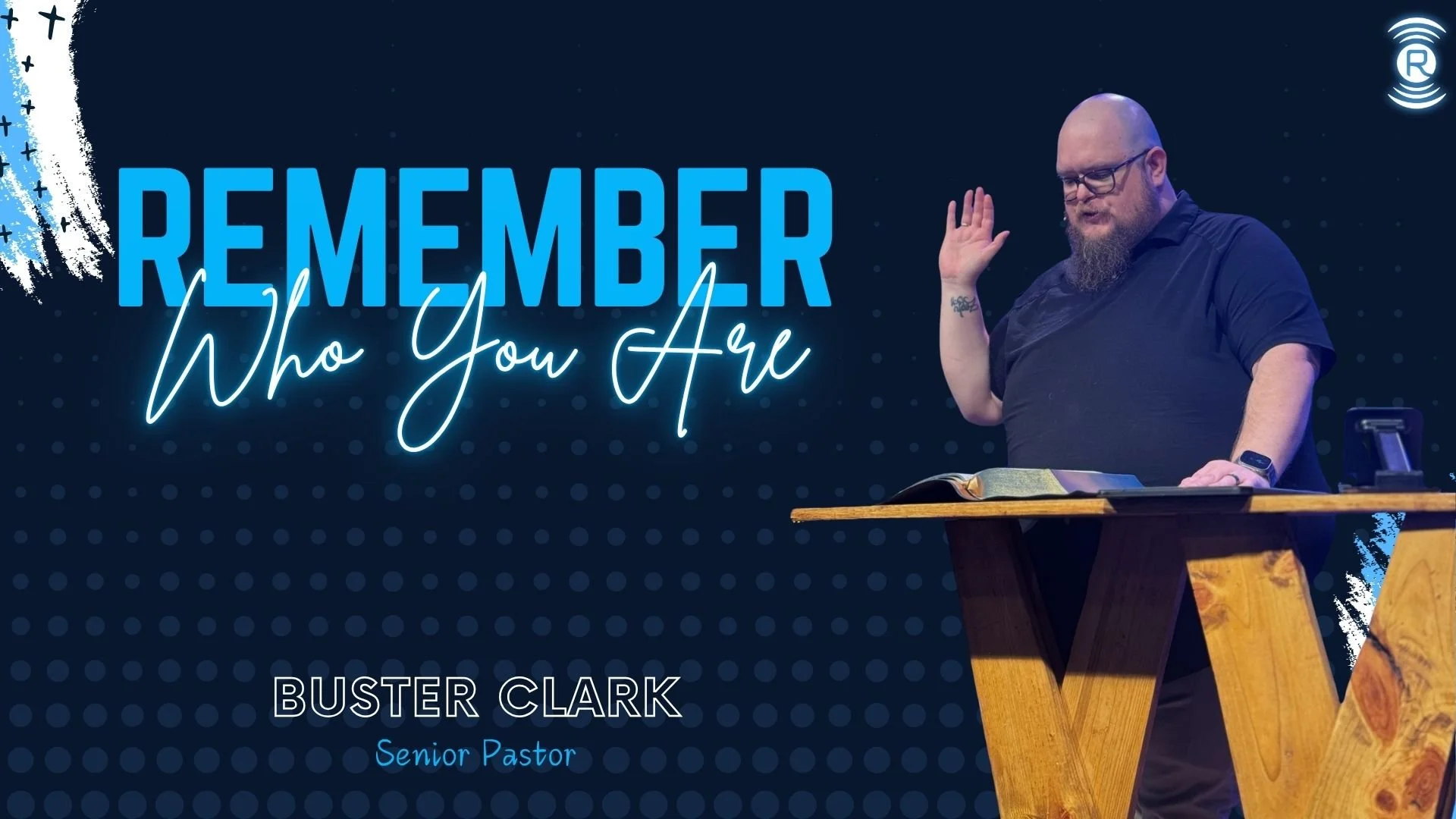 R

REMEMBER
Who You Are

BUSTER CLARK
Senior Pastor